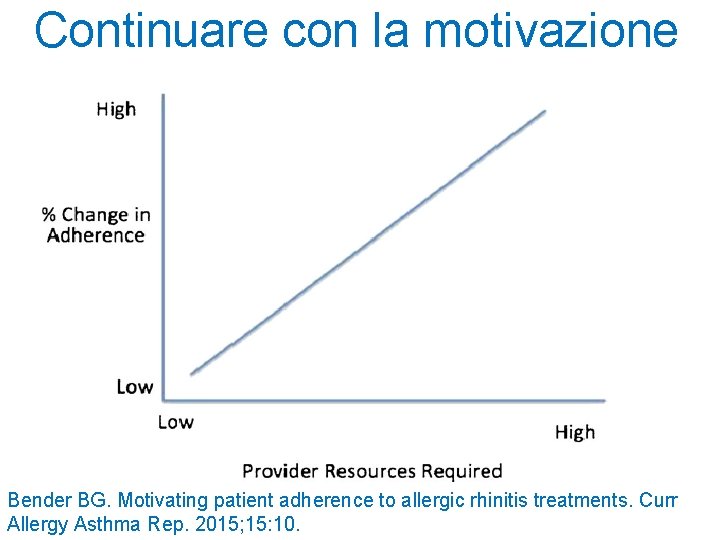 Continuare con la motivazione

High

% Change in Adherence

Low

Low

High

Provider Resources Required

Bender BG. Motivating patient adherence to allergic rhinitis treatments. Curr Allergy Asthma Rep. 2015;15:10.